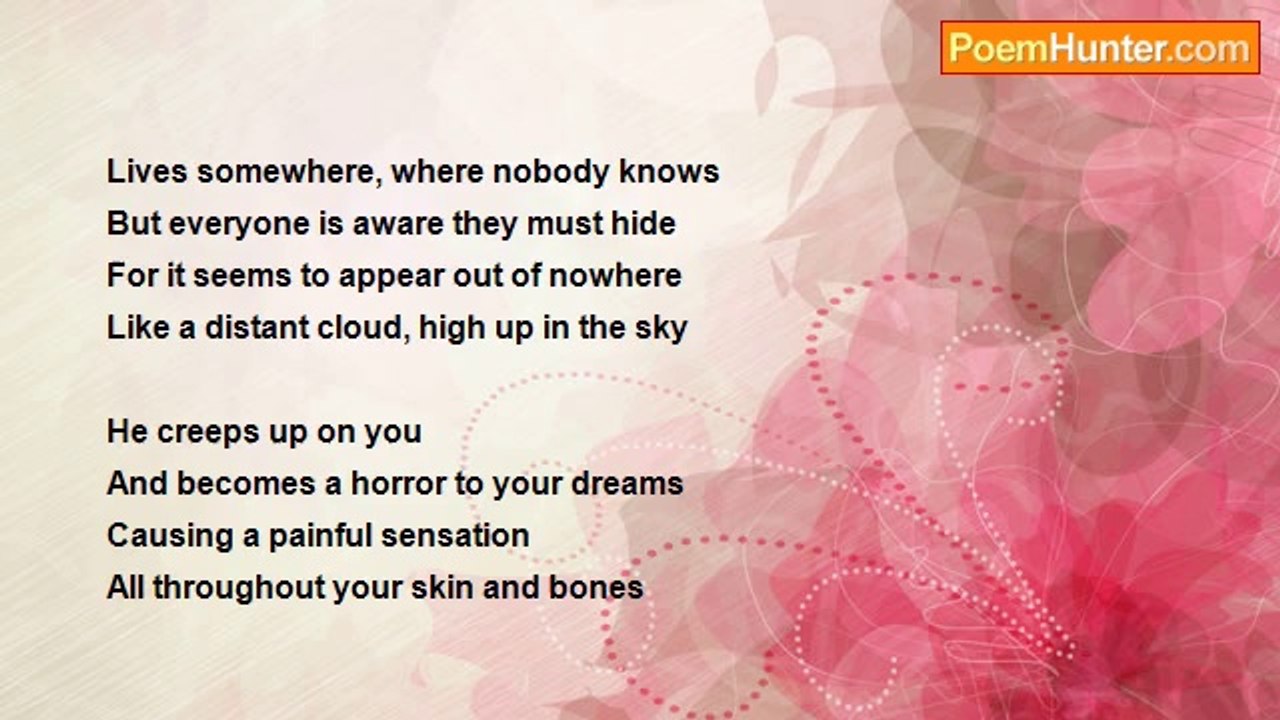 PoemHunter.com

Lives somewhere, where nobody knows
But everyone is aware they must hide
For it seems to appear out of nowhere
Like a distant cloud, high up in the sky

He creeps up on you
And becomes a horror to your dreams
Causing a painful sensation
All throughout your skin and bones